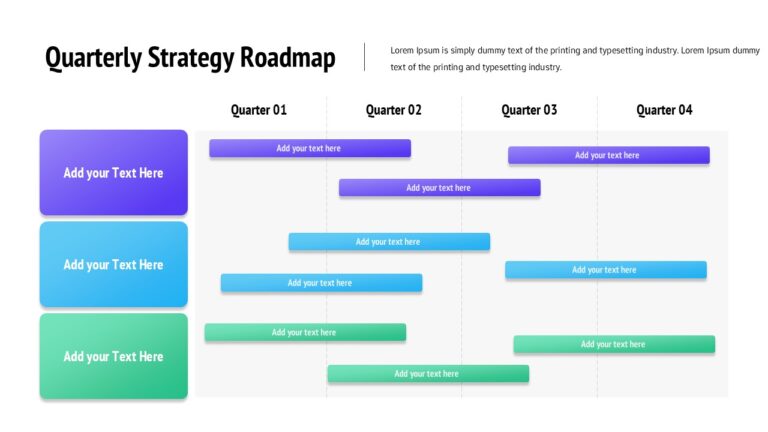 Quarterly Strategy Roadmap

Lorem Ipsum is simply dummy text of the printing and typesetting industry. Lorem Ipsum dummy text of the printing and typesetting industry.

Quarter 01

Quarter 02

Quarter 03

Quarter 04

Add your Text Here

Add your text here

Add your text here

Add your text here

Add your Text Here

Add your text here

Add your text here

Add your text here

Add your Text Here

Add your text here

Add your text here

Add your text here